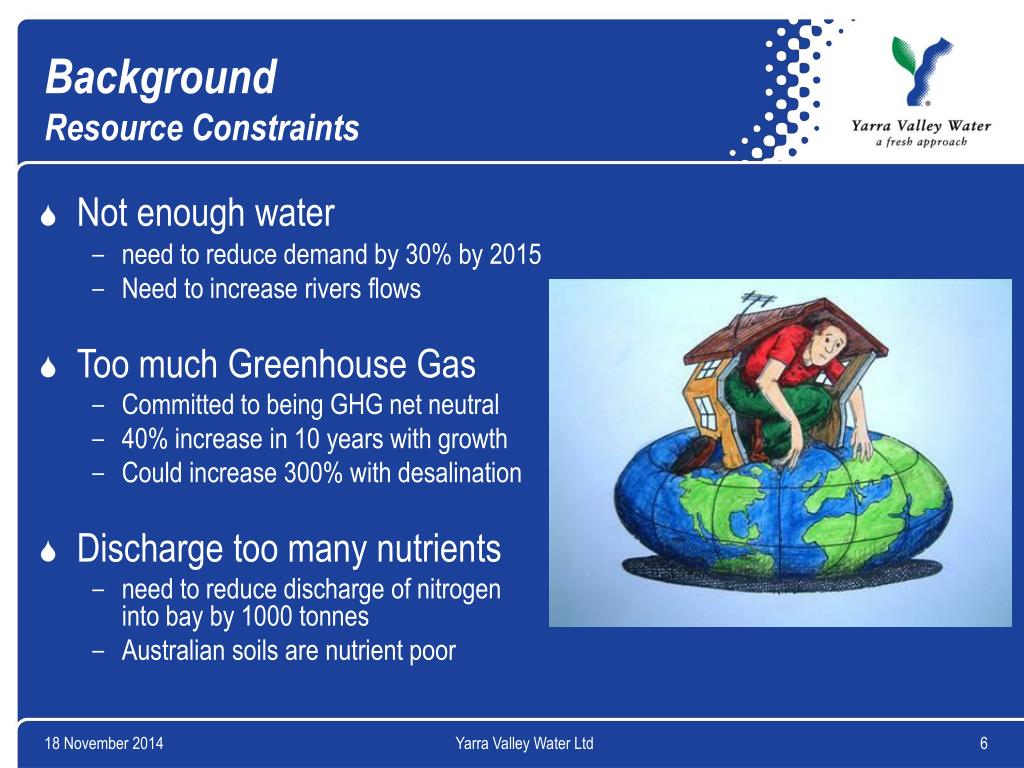 Background
Resource Constraints

Yarra Valley Water
a fresh approach

Not enough water
– need to reduce demand by 30% by 2015
– Need to increase rivers flows

Too much Greenhouse Gas
– Committed to being GHG net neutral
– 40% increase in 10 years with growth
– Could increase 300% with desalination

Discharge too many nutrients
– need to reduce discharge of nitrogen into bay by 1000 tonnes
– Australian soils are nutrient poor

18 November 2014
Yarra Valley Water Ltd
6